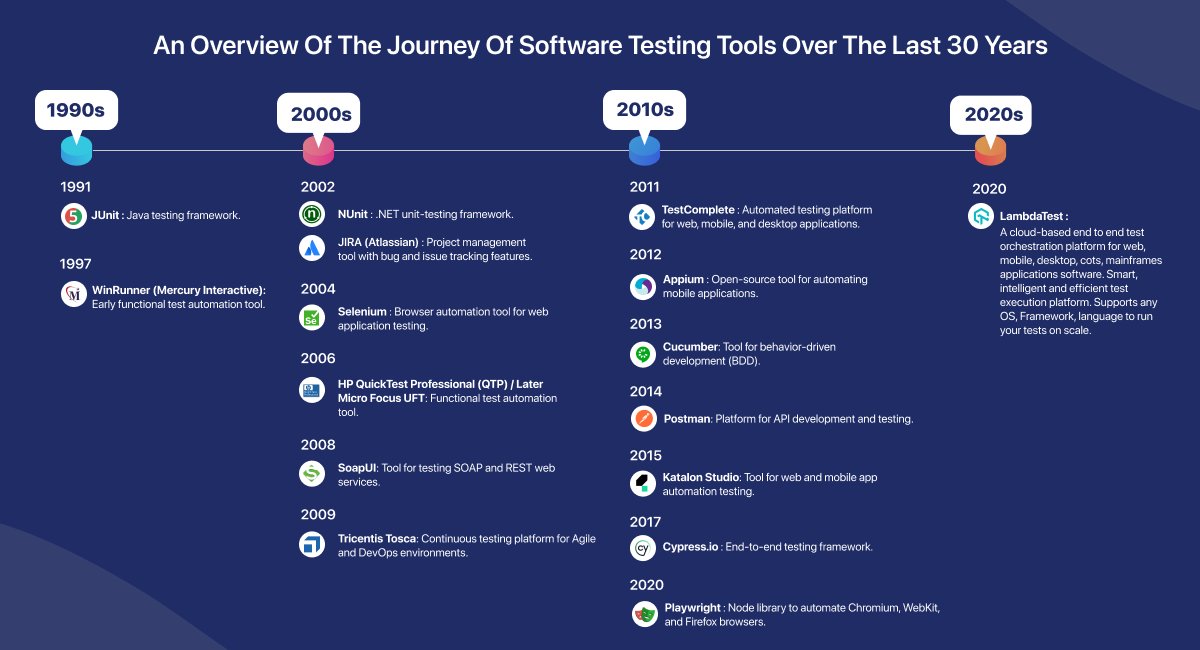 An Overview Of The Journey Of Software Testing Tools Over The Last 30 Years

1990s

1991

JUnit : Java testing framework.

1997

WinRunner (Mercury Interactive): Early functional test automation tool.

2000s

2002

NUnit : .NET unit-testing framework.

JIRA (Atlassian) : Project management tool with bug and issue tracking features.

2004

Selenium : Browser automation tool for web application testing.

2006

HP QuickTest Professional (QTP) / Later Micro Focus UFT: Functional test automation tool.

2008

SoapUI: Tool for testing SOAP and REST web services.

2009

Tricentis Tosca: Continuous testing platform for Agile and DevOps environments.

2010s

2011

TestComplete : Automated testing platform for web, mobile, and desktop applications.

2012

Appium : Open-source tool for automating mobile applications.

2013

Cucumber: Tool for behavior-driven development (BDD).

2014

Postman: Platform for API development and testing.

2015

Katalon Studio: Tool for web and mobile app automation testing.

2017

Cypress.io : End-to-end testing framework.

2020

Playwright : Node library to automate Chromium, WebKit, and Firefox browsers.

2020s

2020

LambdaTest : A cloud-based end to end test orchestration platform for web, mobile, desktop, cots, mainframes applications software. Smart, intelligent and efficient test execution platform. Supports any OS, Framework, language to run your tests on scale.